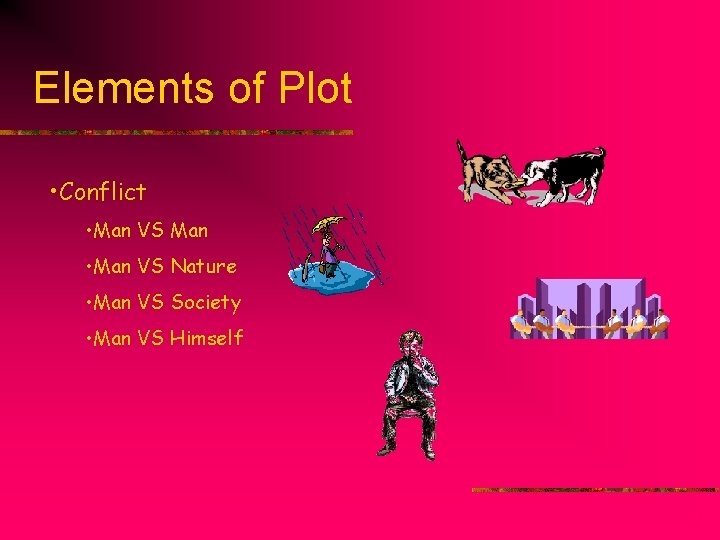 Elements of Plot

•Conflict

•Man VS Man

•Man VS Nature

•Man VS Society

•Man VS Himself